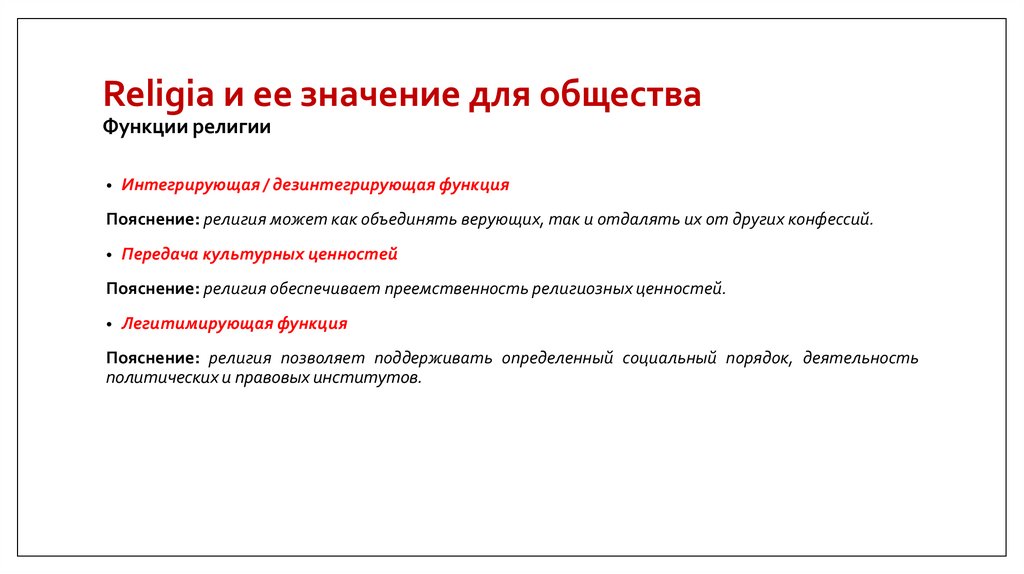 Religia и ее значение для общества
Функции религии

• Интегрирующая / дезинтегрирующая функция

Пояснение: религия может как объединять верующих, так и отдалять их от других конфессий.

• Передача культурных ценностей

Пояснение: религия обеспечивает преемственность религиозных ценностей.

• Легитимирующая функция

Пояснение: религия позволяет поддерживать определенный социальный порядок, деятельность политических и правовых институтов.